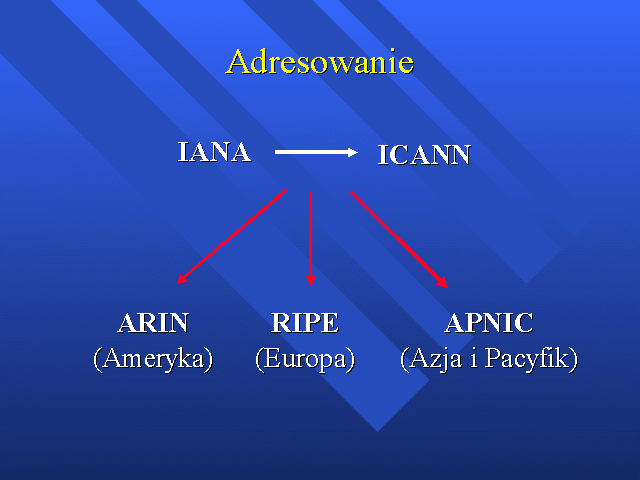 Adresowanie

IANA ICANN

ARIN
(Ameryka)

RIPE
(Europa)

APNIC
(Azja i Pacyfik)